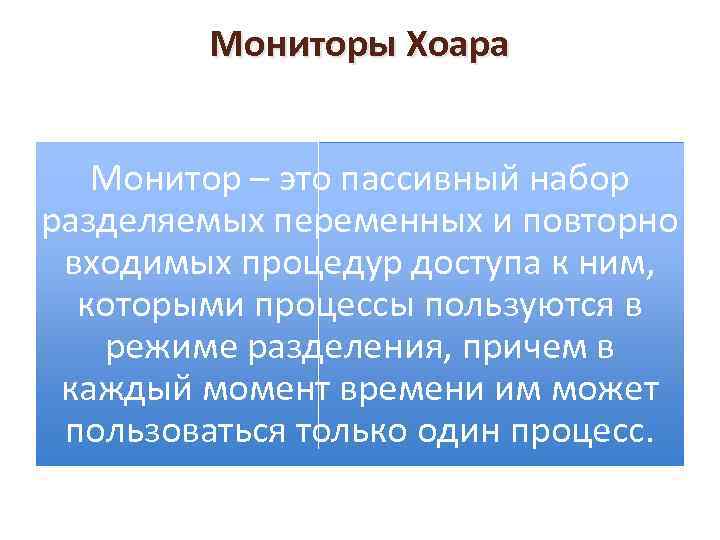 Мониторы Хоара

Монитор – это пассивный набор разделяемых переменных и повторно входимых процедур доступа к ним, которыми процессы пользуются в режиме разделения, причем в каждый момент времени им может пользоваться только один процесс.